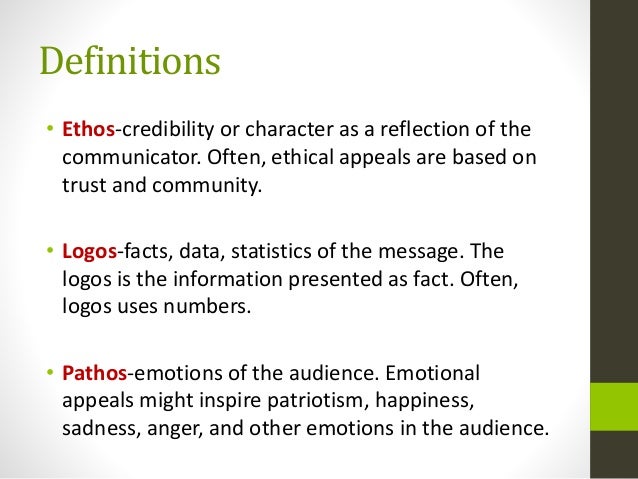 Definitions

• Ethos-credibility or character as a reflection of the communicator. Often, ethical appeals are based on trust and community.

• Logos-facts, data, statistics of the message. The logos is the information presented as fact. Often, logos uses numbers.

• Pathos-emotions of the audience. Emotional appeals might inspire patriotism, happiness, sadness, anger, and other emotions in the audience.